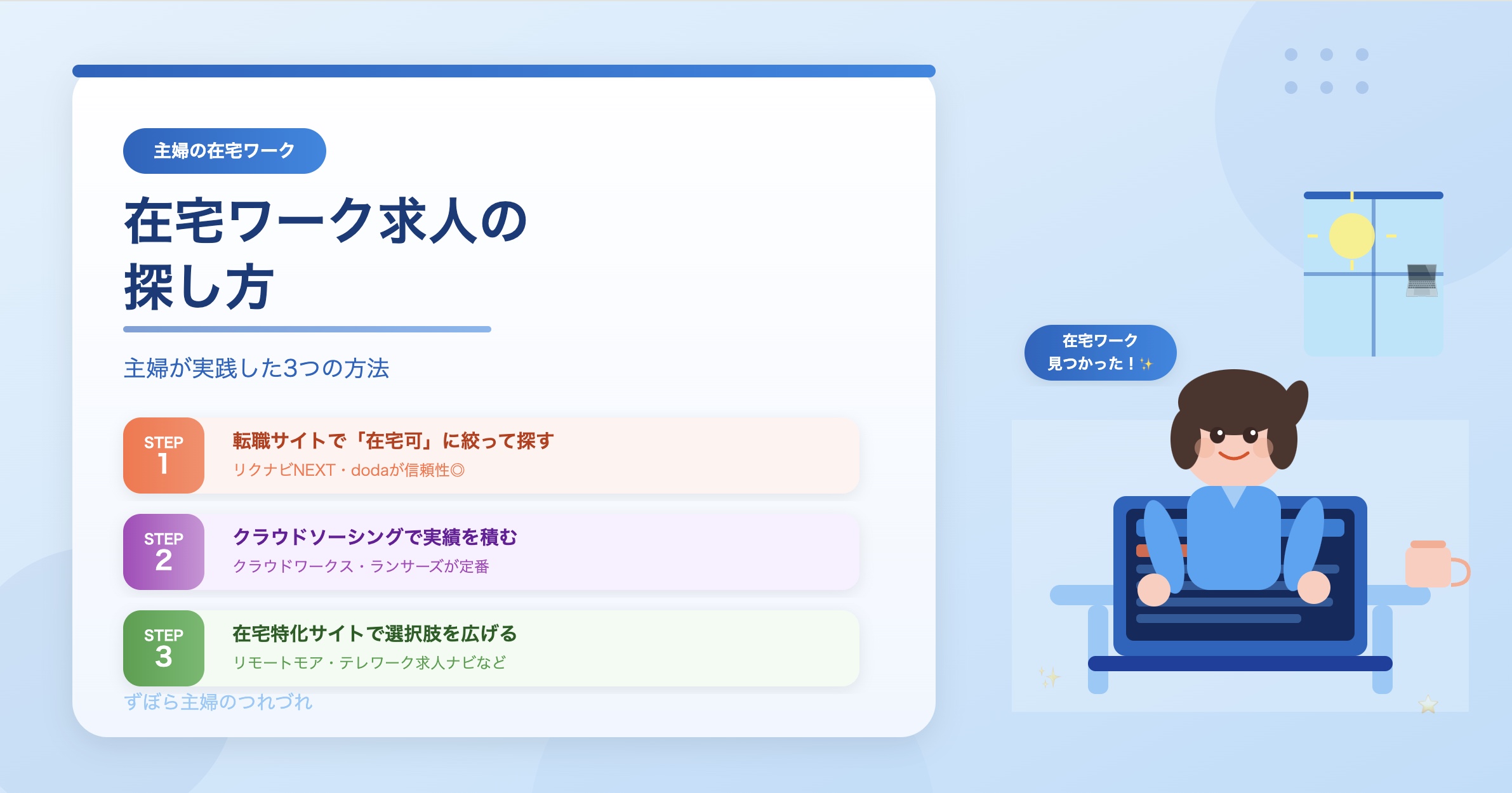 主婦の在宅ワーク

在宅ワーク求人の探し方

主婦が実践した3つの方法

STEP 1
転職サイトで「在宅可」に絞って探す
リクナビNEXT・dodaが信頼性◎

STEP 2
クラウドソーシングで実績を積む
クラウドワークス・ランサーズが定番

STEP 3
在宅特化サイトで選択肢を広げる
リモートモア・テレワーク求人ナビなど

ずぼら主婦のつれづれ

在宅ワーク
見つかった！✨